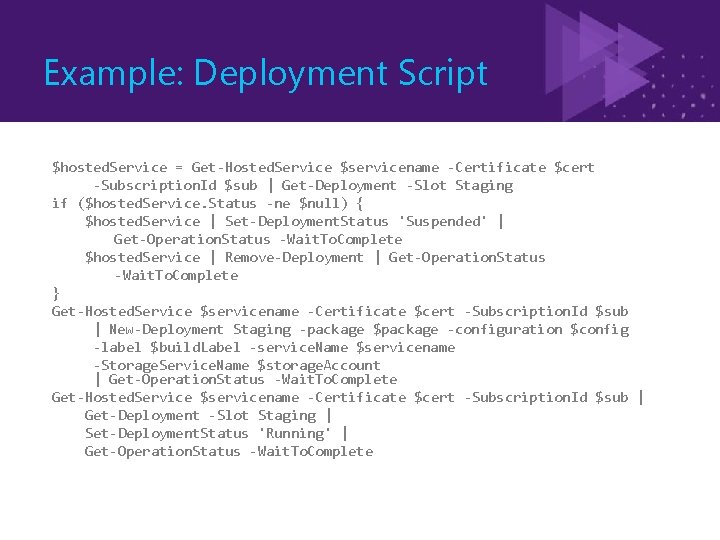 Example: Deployment Script

$hostedService = Get-HostedService $servicename -Certificate $cert
    -SubscriptionId $sub | Get-Deployment -Slot Staging
if ($hostedService.Status -ne $null) {
    $hostedService | Set-DeploymentStatus 'Suspended' |
        Get-OperationStatus -WaitToComplete
    $hostedService | Remove-Deployment | Get-OperationStatus
        -WaitToComplete
}
Get-HostedService $servicename -Certificate $cert -SubscriptionId $sub
    | New-Deployment Staging -package $package -configuration $config
    -label $buildLabel -serviceName $servicename
    -StorageServiceName $storageAccount
    | Get-OperationStatus -WaitToComplete
Get-HostedService $servicename -Certificate $cert -SubscriptionId $sub |
    Get-Deployment -Slot Staging |
    Set-DeploymentStatus 'Running' |
    Get-OperationStatus -WaitToComplete